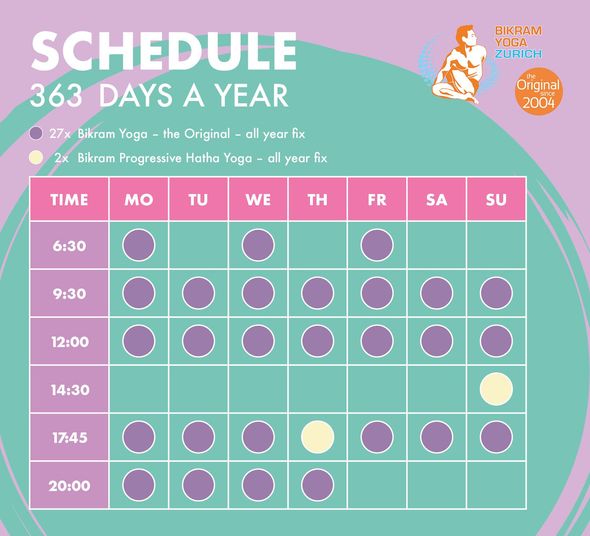 SCHEDULE
363 DAYS A YEAR

BIKRAM YOGA ZURICH

the Original since 2004

27x Bikram Yoga – the Original – all year fix

2x Bikram Progressive Hatha Yoga – all year fix

| TIME | MO | TU | WE | TH | FR | SA | SU |
|---|---|---|---|---|---|---|---|
| 6:30 | | | | | | | |
| 9:30 | | | | | | | |
| 12:00 | | | | | | | |
| 14:30 | | | | | | | |
| 17:45 | | | | | | | |
| 20:00 | | | | | | | |